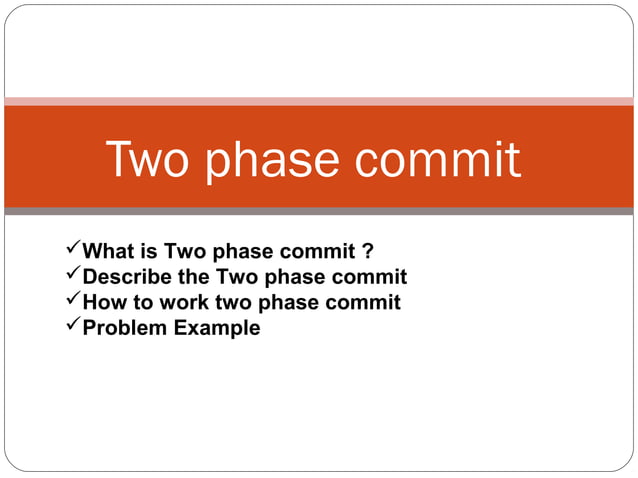 Two phase commit

✓What is Two phase commit ?
✓Describe the Two phase commit
✓How to work two phase commit
✓Problem Example